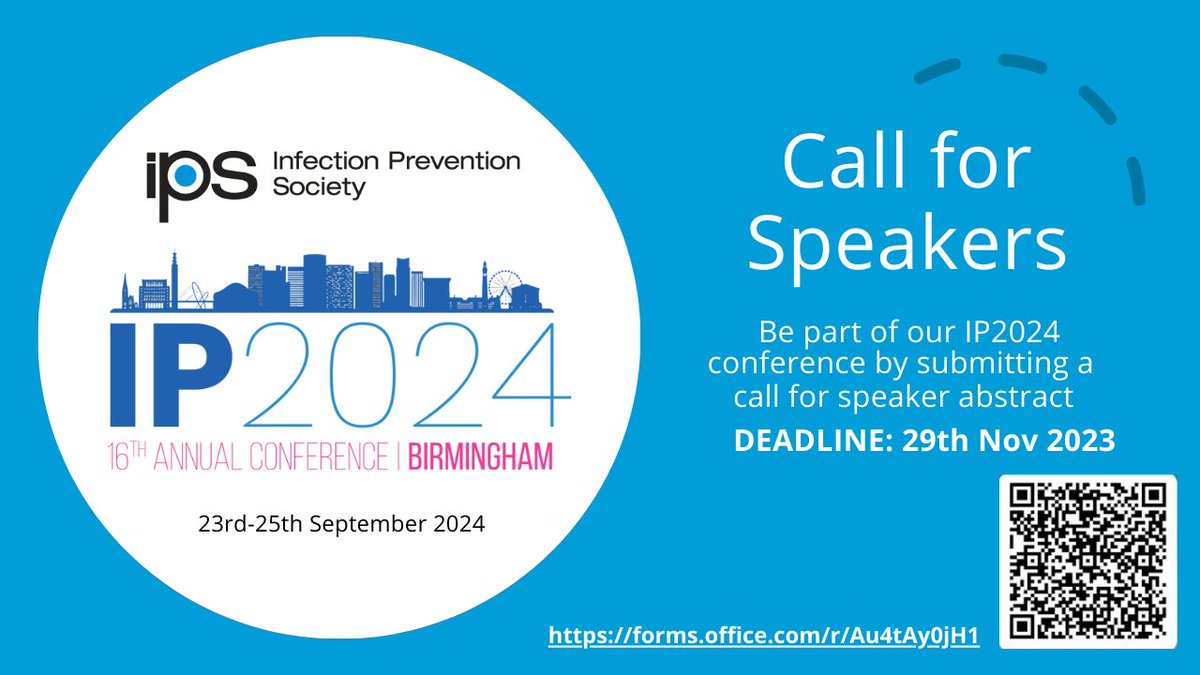 ips Infection Prevention Society

IP2024

16TH ANNUAL CONFERENCE | BIRMINGHAM

23rd-25th September 2024

Call for Speakers

Be part of our IP2024 conference by submitting a call for speaker abstract

DEADLINE: 29th Nov 2023

https://forms.office.com/r/Au4tAy0jH1